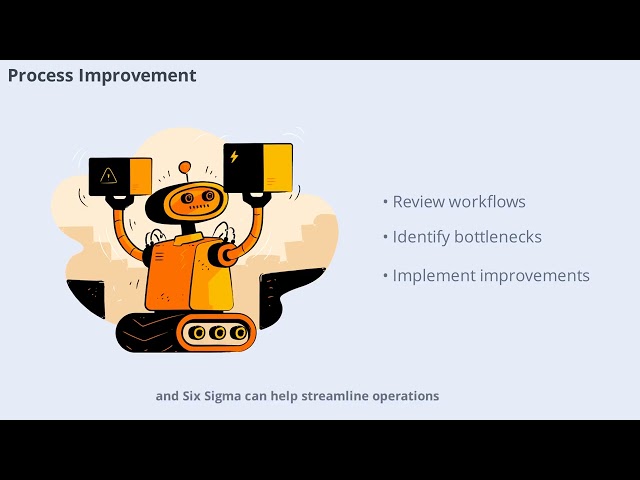 Process Improvement

• Review workflows

• Identify bottlenecks

• Implement improvements

and Six Sigma can help streamline operations